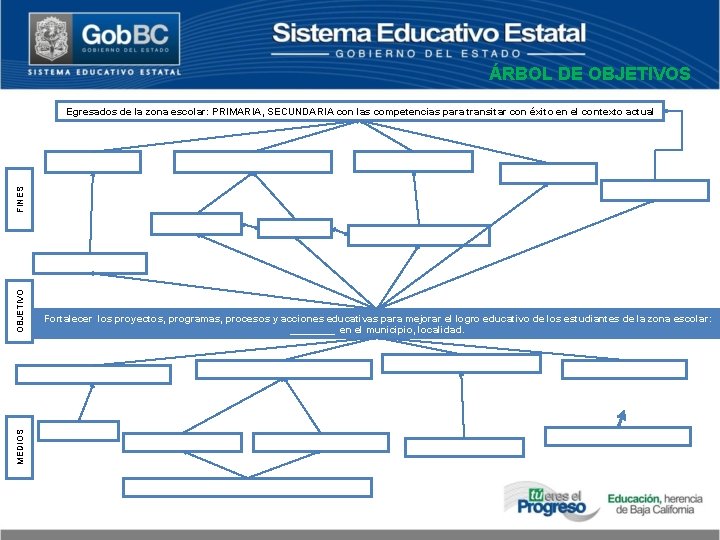 GobBC
GOBIERNO DEL ESTADO
SISTEMA EDUCATIVO ESTATAL

Sistema Educativo Estatal
GOBIERNO DEL ESTADO

ÁRBOL DE OBJETIVOS

Egresados de la zona escolar: PRIMARIA, SECUNDARIA con las competencias para transitar con éxito en el contexto actual

FINES

OBJETIVO

Fortalecer los proyectos, programas, procesos y acciones educativas para mejorar el logro educativo de los estudiantes de la zona escolar: ________ en el municipio, localidad.

MEDIOS

tú eres el Progreso

Educación, herencia de Baja California